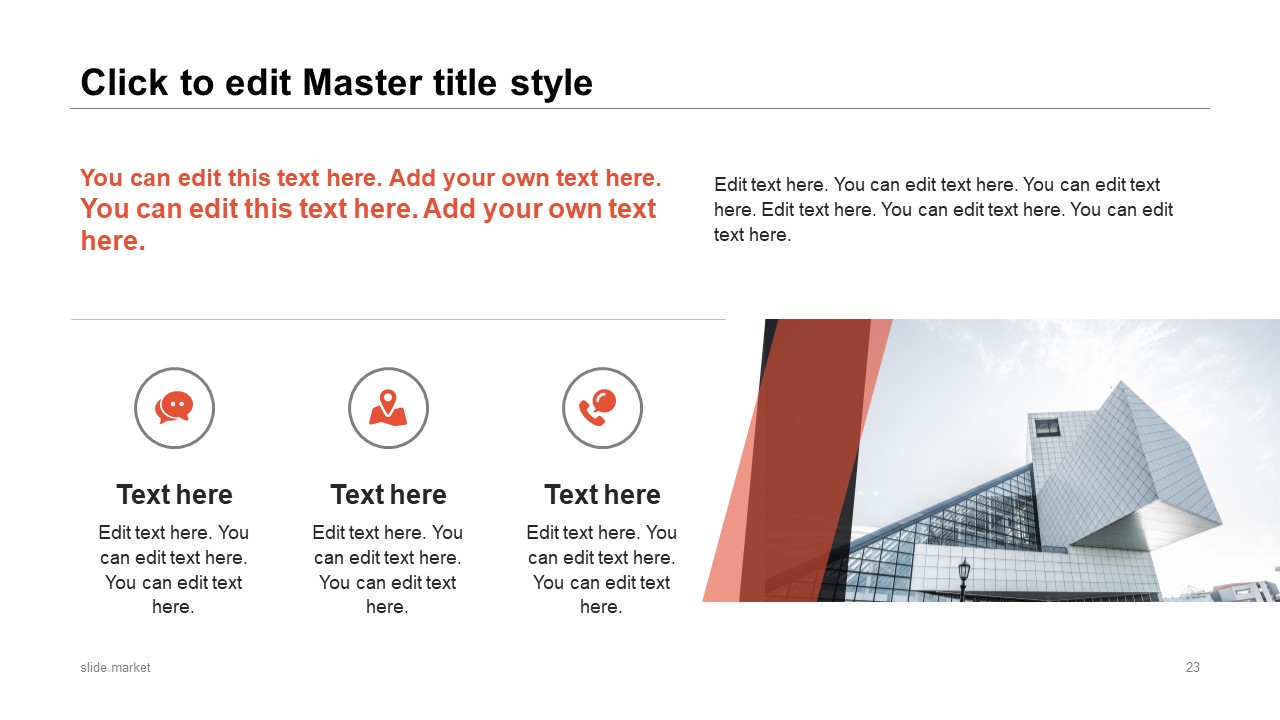 Click to edit Master title style

You can edit this text here. Add your own text here. You can edit this text here. Add your own text here.

Edit text here. You can edit text here. You can edit text here. Edit text here. You can edit text here. You can edit text here.

Text here

Edit text here. You can edit text here. You can edit text here.

Text here

Edit text here. You can edit text here. You can edit text here.

Text here

Edit text here. You can edit text here. You can edit text here.

slide.market

23